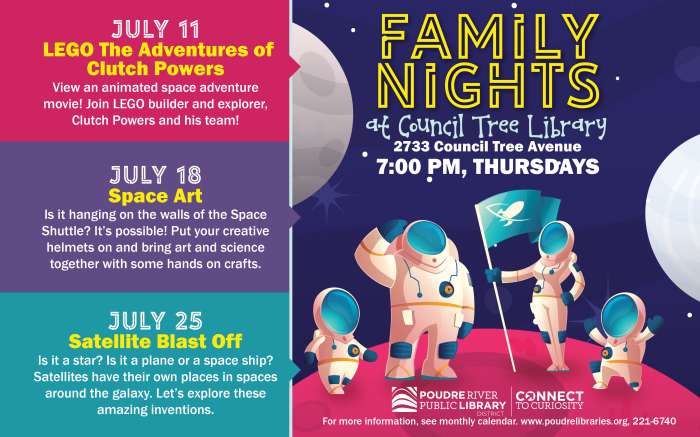 JULY 11
LEGO The Adventures of Clutch Powers
View an animated space adventure movie! Join LEGO builder and explorer, Clutch Powers and his team!

JULY 18
Space Art
Is it hanging on the walls of the Space Shuttle? It's possible! Put your creative helmets on and bring art and science together with some hands on crafts.

JULY 25
Satellite Blast Off
Is it a star? Is it a plane or a space ship? Satellites have their own places in spaces around the galaxy. Let's explore these amazing inventions.

FAMILY NIGHTS
at Council Tree Library
2733 Council Tree Avenue
7:00 PM, THURSDAYS

POUDRE RIVER PUBLIC LIBRARY DISTRICT
CONNECT TO CURIOSITY
For more information, see monthly calendar. www.poudrelibraries.org, 221-6740